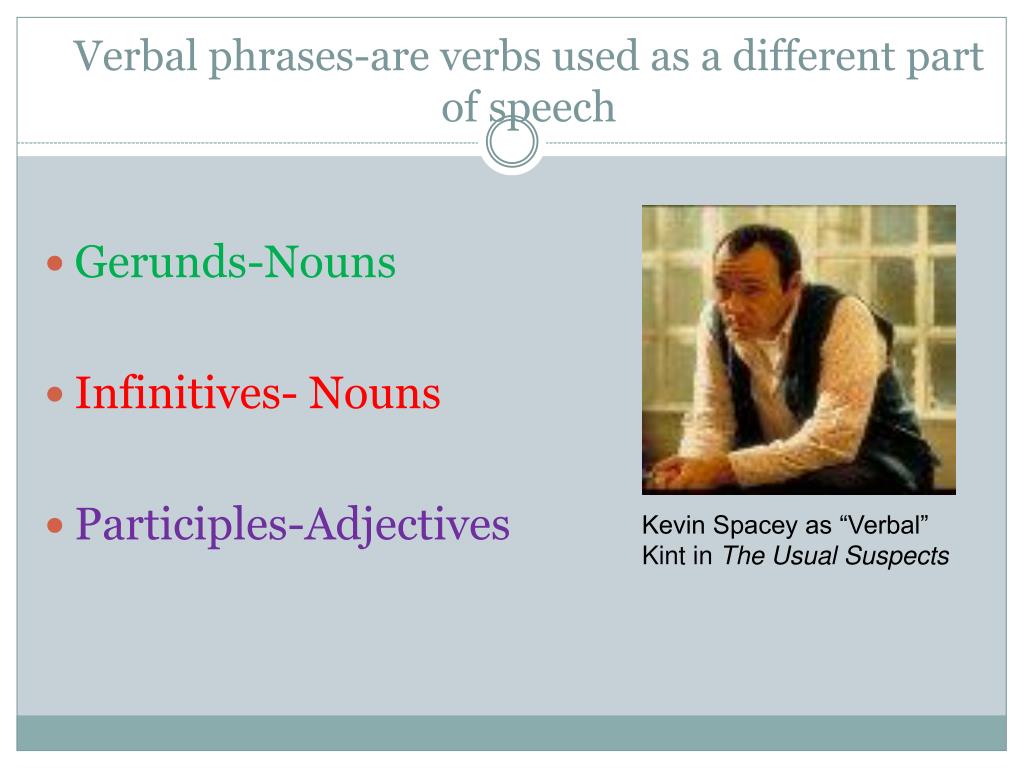 Verbal phrases-are verbs used as a different part of speech

Gerunds-Nouns

Infinitives- Nouns

Participles-Adjectives

Kevin Spacey as “Verbal” Kint in The Usual Suspects